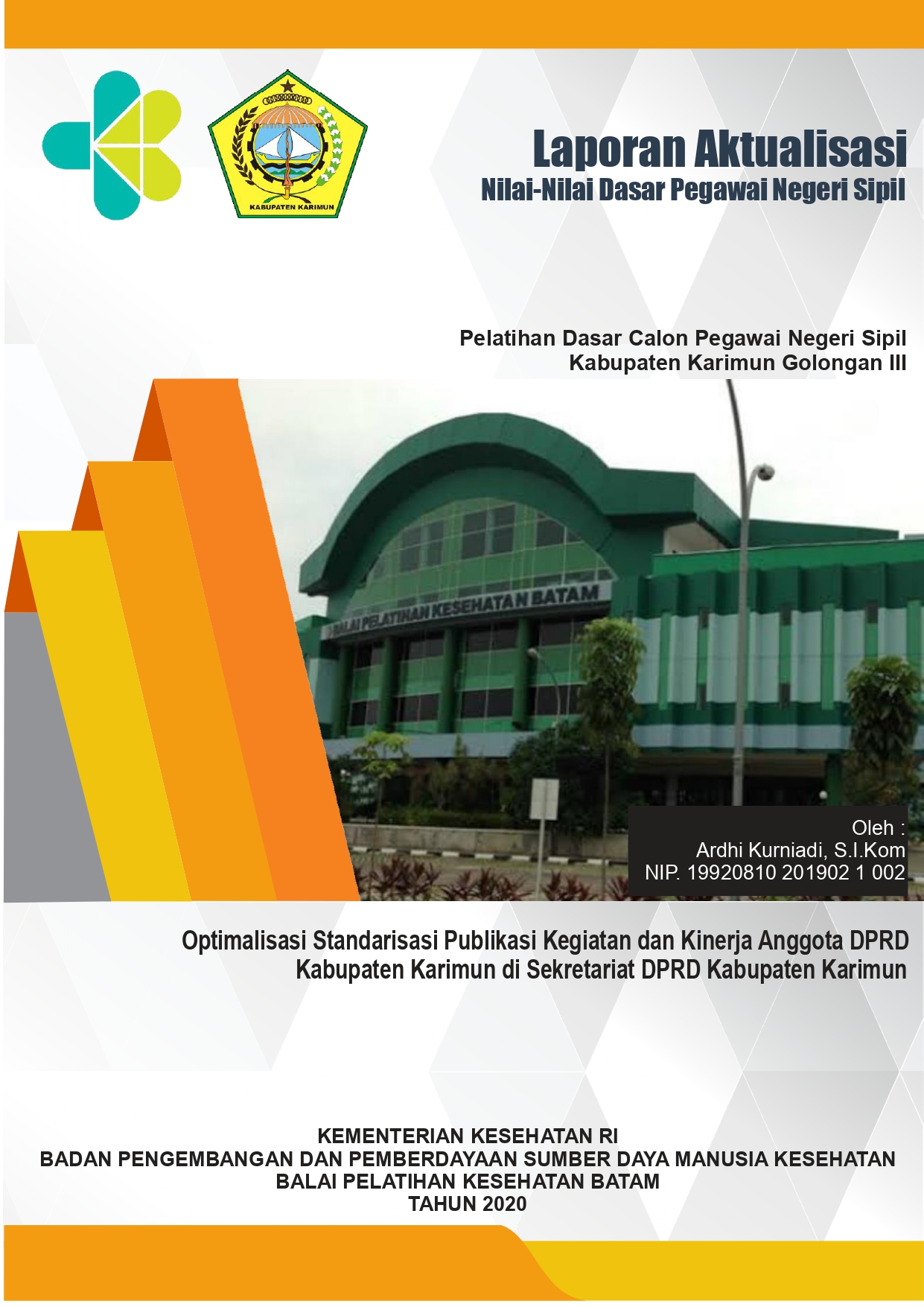 KABUPATEN KARIMUN

Laporan Aktualisasi
Nilai-Nilai Dasar Pegawai Negeri Sipil

Pelatihan Dasar Calon Pegawai Negeri Sipil
Kabupaten Karimun Golongan III

BALAI PELATIHAN KESEHATAN BATAM

Oleh :
Ardhi Kurniadi, S.I.Kom
NIP. 19920810 201902 1 002

Optimalisasi Standarisasi Publikasi Kegiatan dan Kinerja Anggota DPRD Kabupaten Karimun di Sekretariat DPRD Kabupaten Karimun

KEMENTERIAN KESEHATAN RI
BADAN PENGEMBANGAN DAN PEMBERDAYAAN SUMBER DAYA MANUSIA KESEHATAN
BALAI PELATIHAN KESEHATAN BATAM
TAHUN 2020